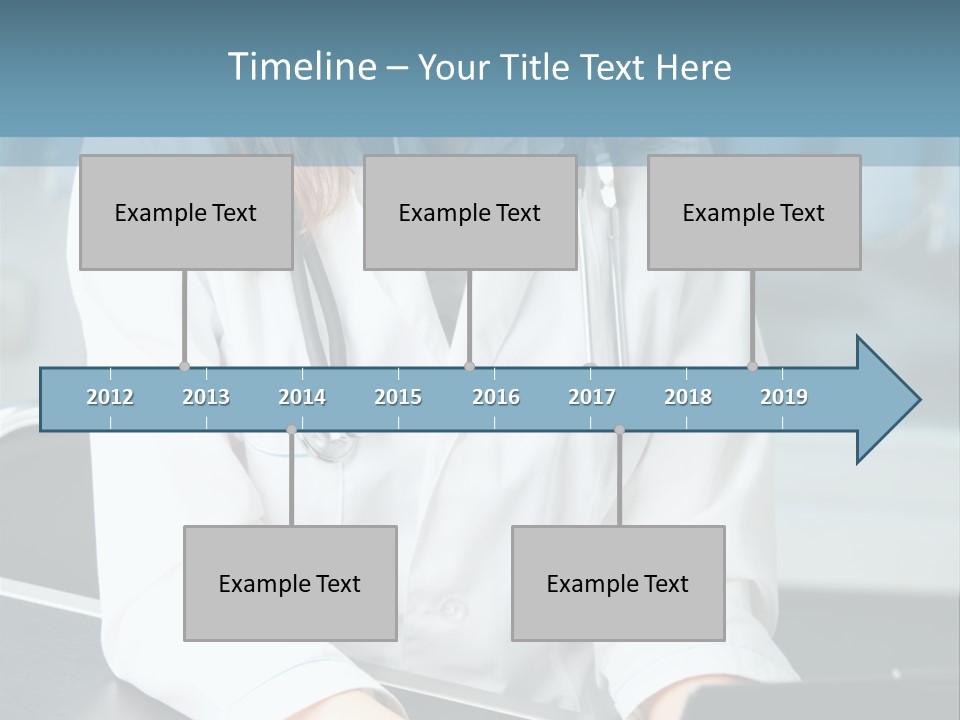 Timeline – Your Title Text Here

Example Text

Example Text

Example Text

2012 2013 2014 2015 2016 2017 2018 2019

Example Text

Example Text